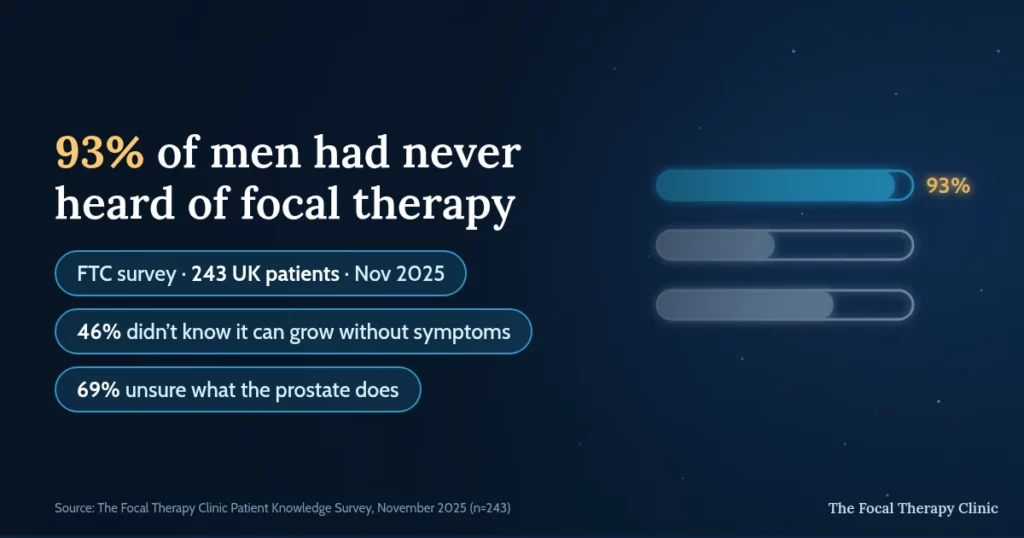 93% of men had never heard of focal therapy

FTC survey · 243 UK patients · Nov 2025

46% didn't know it can grow without symptoms

69% unsure what the prostate does

93%

Source: The Focal Therapy Clinic Patient Knowledge Survey, November 2025 (n=243)

The Focal Therapy Clinic